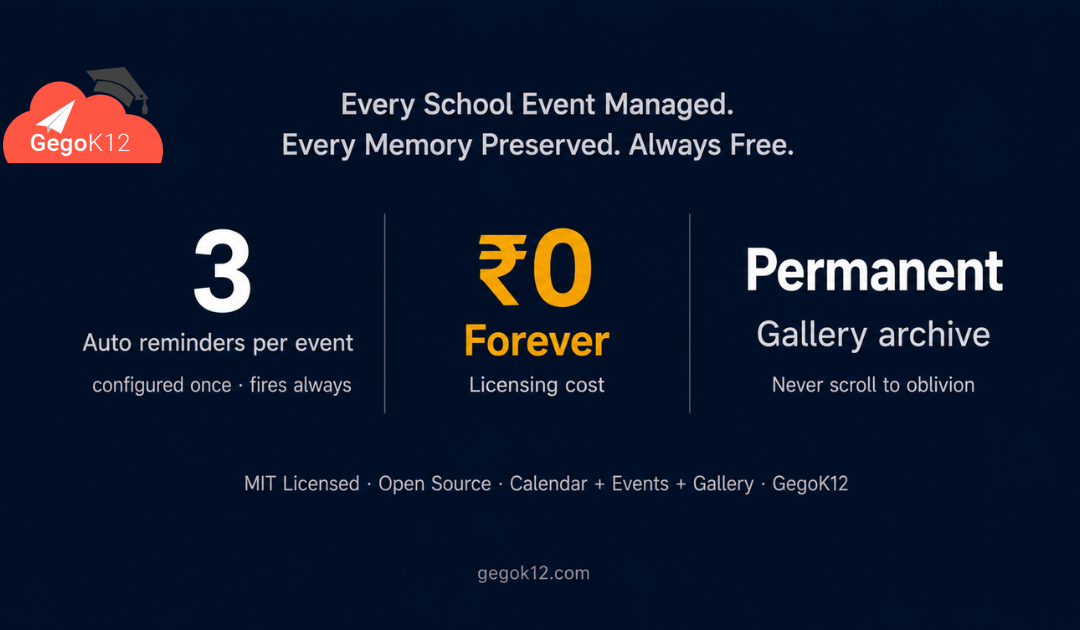 GegoK12

Every School Event Managed.
Every Memory Preserved. Always Free.

3
Auto reminders per event
configured once · fires always

₹0
Forever
Licensing cost

Permanent
Gallery archive
Never scroll to oblivion

MIT Licensed · Open Source · Calendar + Events + Gallery · GegoK12

gegok12.com